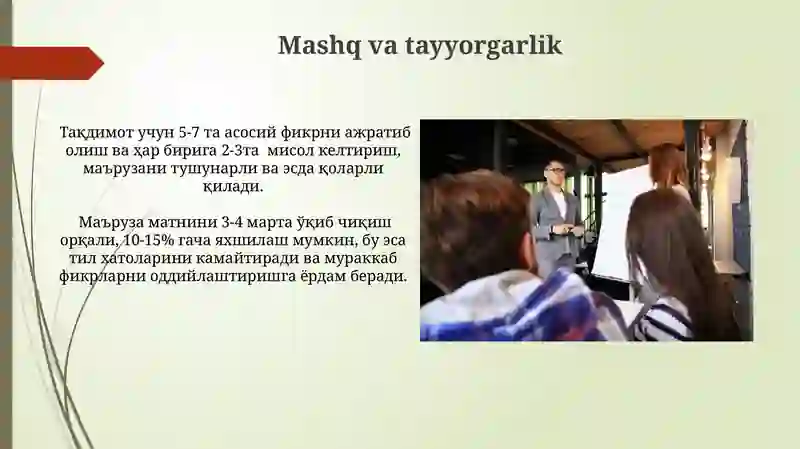 Mashq va tayyorgarlik

Тақдимот учун 5-7 та асосий фикрни ажратиб олиш ва ҳар бирига 2-3та мисол келтириш, маърузани тушунарли ва эсда қоларли қилади.

Маъруза матнини 3-4 марта ўқиб чиқиш орқали, 10-15% гача яхшилаш мумкин, бу эса тил хатоларини камайтиради ва мураккаб фикрларни оддийлаштиришга ёрдам беради.